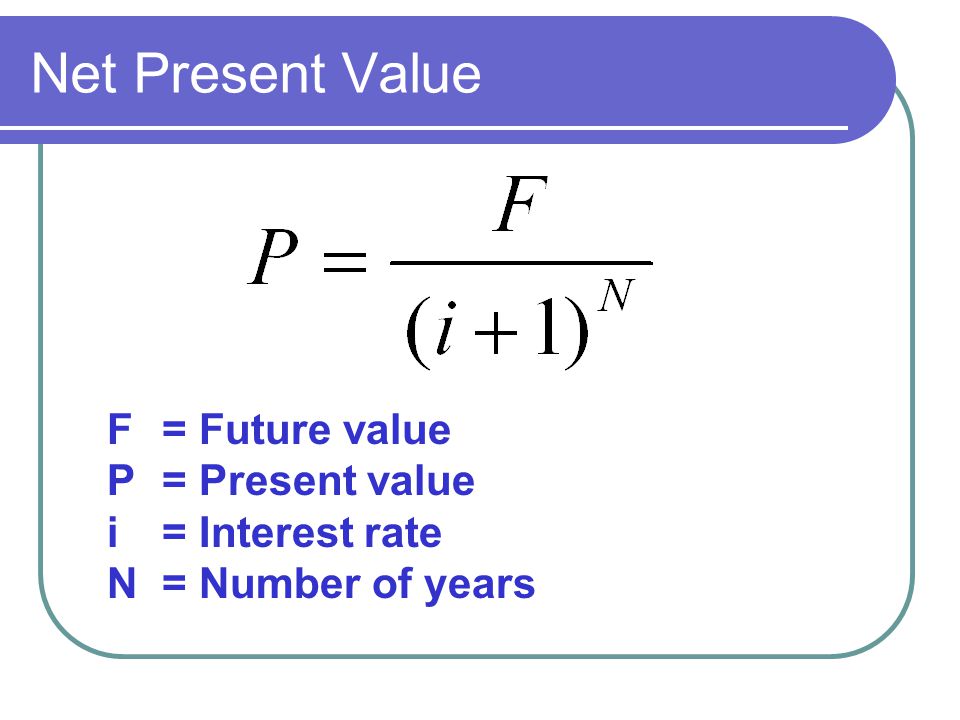 Net Present Value

$P = \frac{F}{(i+1)^N}$

F = Future value
P = Present value
i = Interest rate
N = Number of years